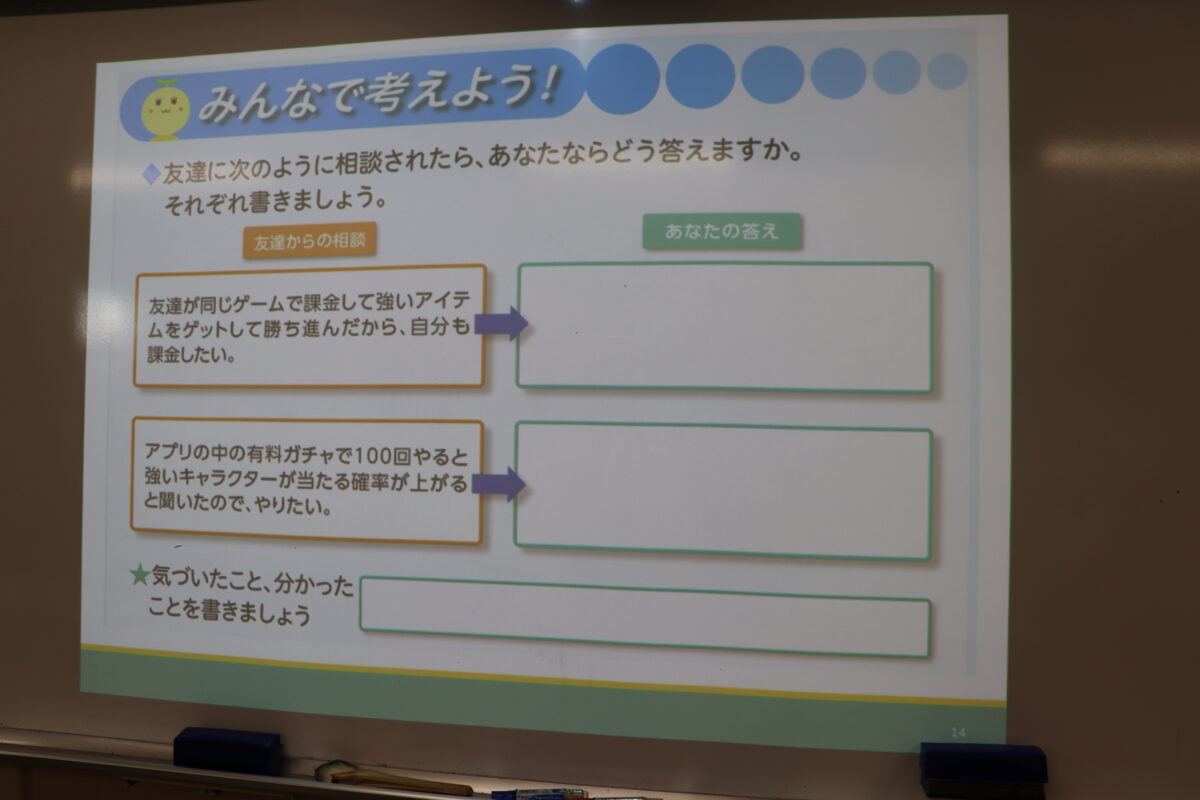 みんなで考えよう!

◆友達に次のように相談されたら、あなたならどう答えますか。それぞれ書きましょう。

友達からの相談

あなたの答え

友達が同じゲームで課金して強いアイテムをゲットして勝ち進んだから、自分も課金したい。

アプリの中の有料ガチャで100回やると強いキャラクターが当たる確率が上がると聞いたので、やりたい。

★気づいたこと、分かったことを書きましょう

14